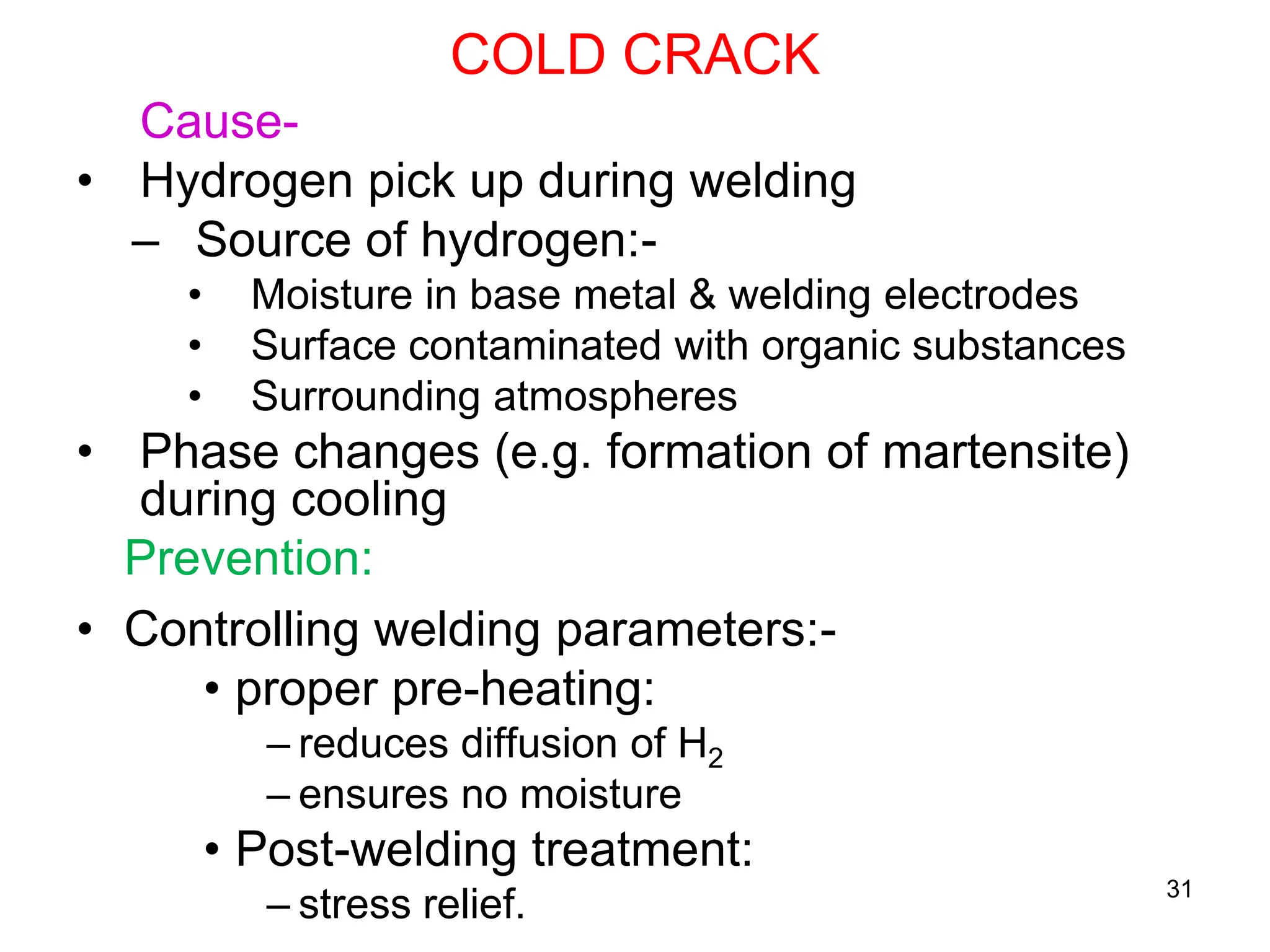 COLD CRACK

Cause-

• Hydrogen pick up during welding
– Source of hydrogen:-
• Moisture in base metal & welding electrodes
• Surface contaminated with organic substances
• Surrounding atmospheres
• Phase changes (e.g. formation of martensite) during cooling

Prevention:

• Controlling welding parameters:-
• proper pre-heating:
– reduces diffusion of $H_2$
– ensures no moisture
• Post-welding treatment:
– stress relief.

31